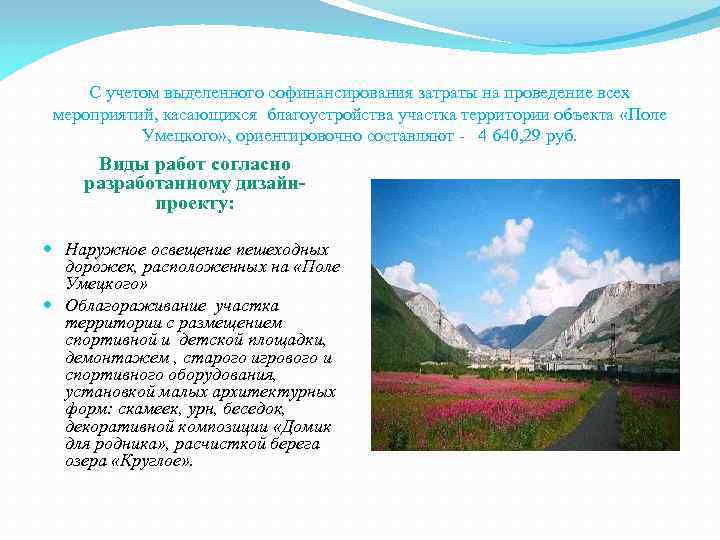 С учетом выделенного софинансирования затраты на проведение всех мероприятий, касающихся благоустройства участка территории объекта «Поле Умецкого», ориентировочно составляют - 4 640,29 руб.

Виды работ согласно разработанному дизайн-проекту:

Наружное освещение пешеходных дорожек, расположенных на «Поле Умецкого»

Облагораживание участка территории с размещением спортивной и детской площадки, демонтажем , старого игрового и спортивного оборудования, установкой малых архитектурных форм: скамеек, урн, беседок, декоративной композиции «Домик для родника», расчисткой берега озера «Круглое».